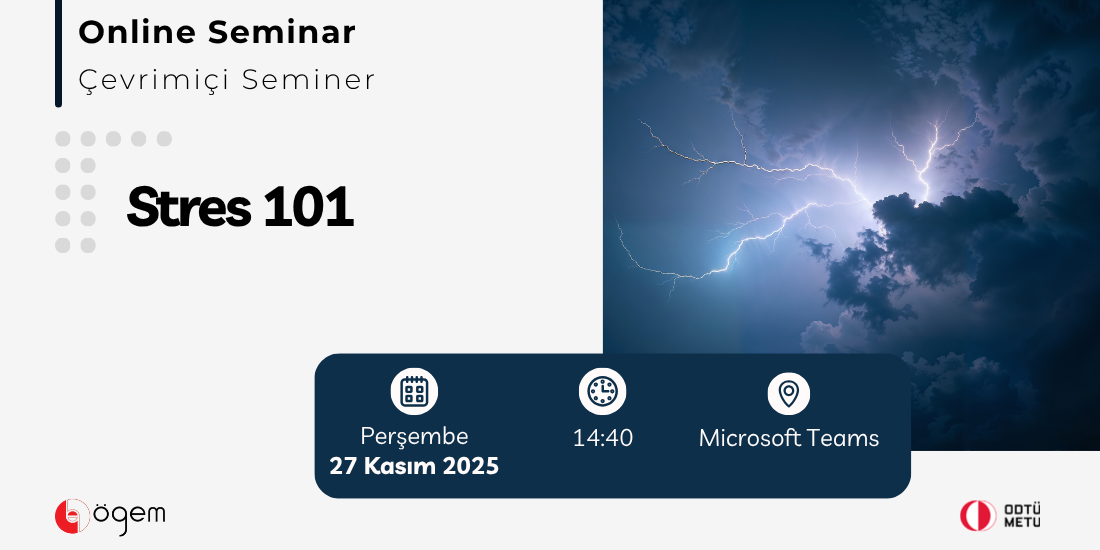 Online Seminar
Çevrimiçi Seminer

Stres 101

Perşembe
27 Kasım 2025

14:40

Microsoft Teams

ögem

ODTÜ
METU